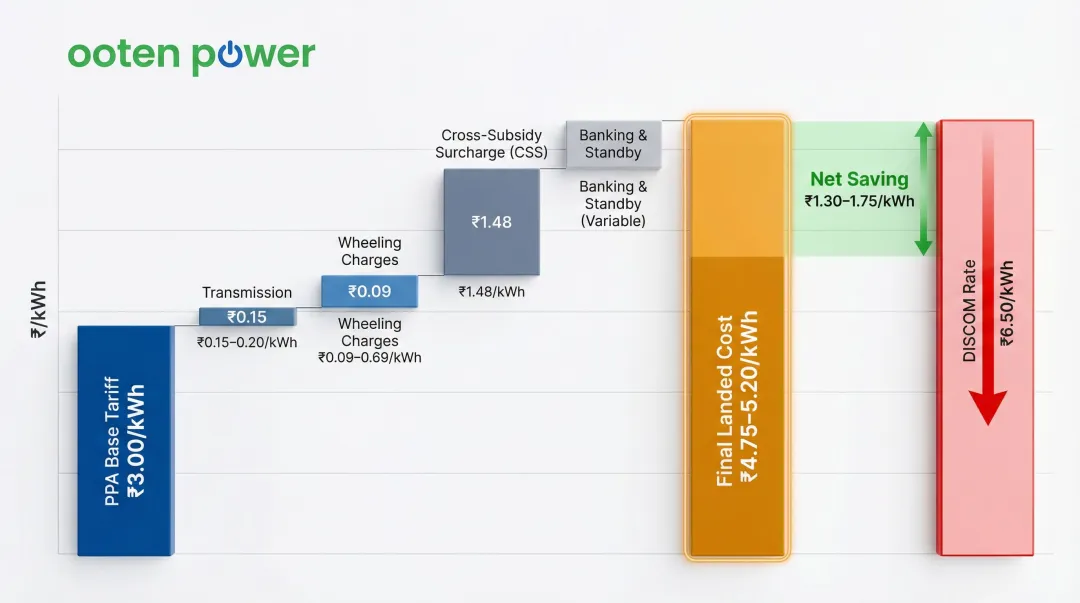 ooten power

₹/kWh

PPA Base Tariff
₹3.00/kWh

Transmission
₹0.15
₹0.15–0.20/kWh

Wheeling Charges
₹0.09
Wheeling Charges
₹0.09–0.69/kWh

Cross-Subsidy Surcharge (CSS)
₹1.48
₹1.48/kWh

Banking & Standby
Banking & Standby (Variable)

Final Landed Cost
₹4.75–5.20/kWh

Net Saving
₹1.30–1.75/kWh

DISCOM Rate
₹6.50/kWh